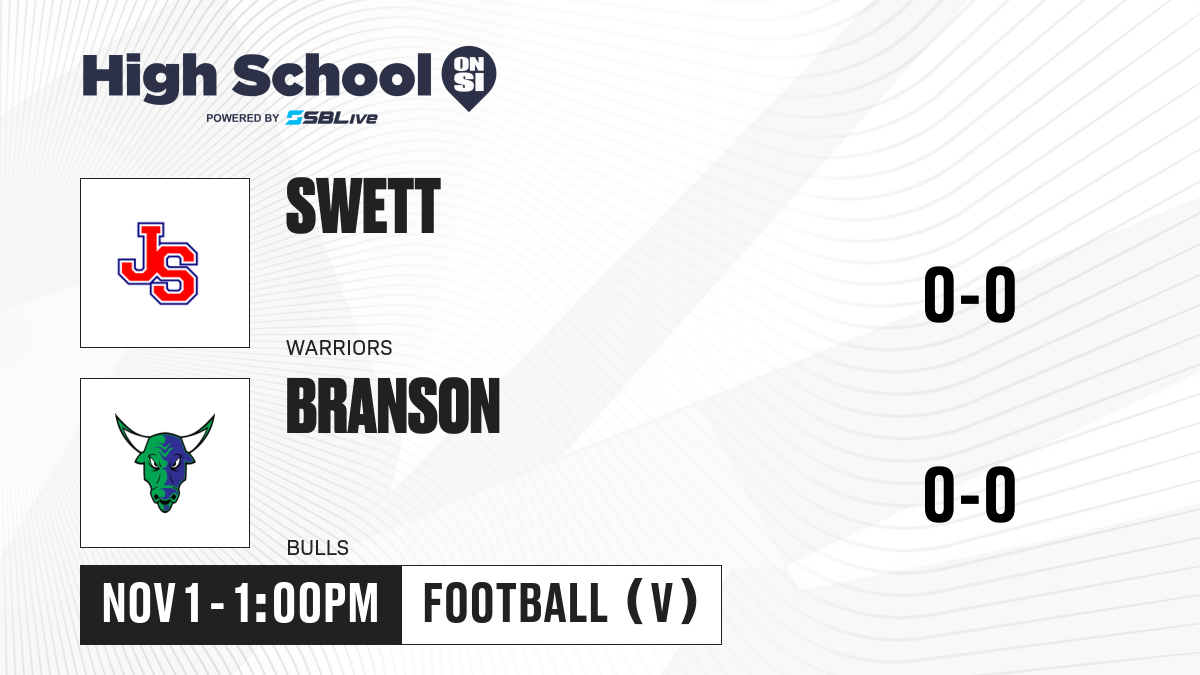 High School ON SI
POWERED BY SBLive

JS

SWETT

WARRIORS

0-0

BRANSON

BULLS

0-0

NOV 1 - 1:00PM

FOOTBALL (V)